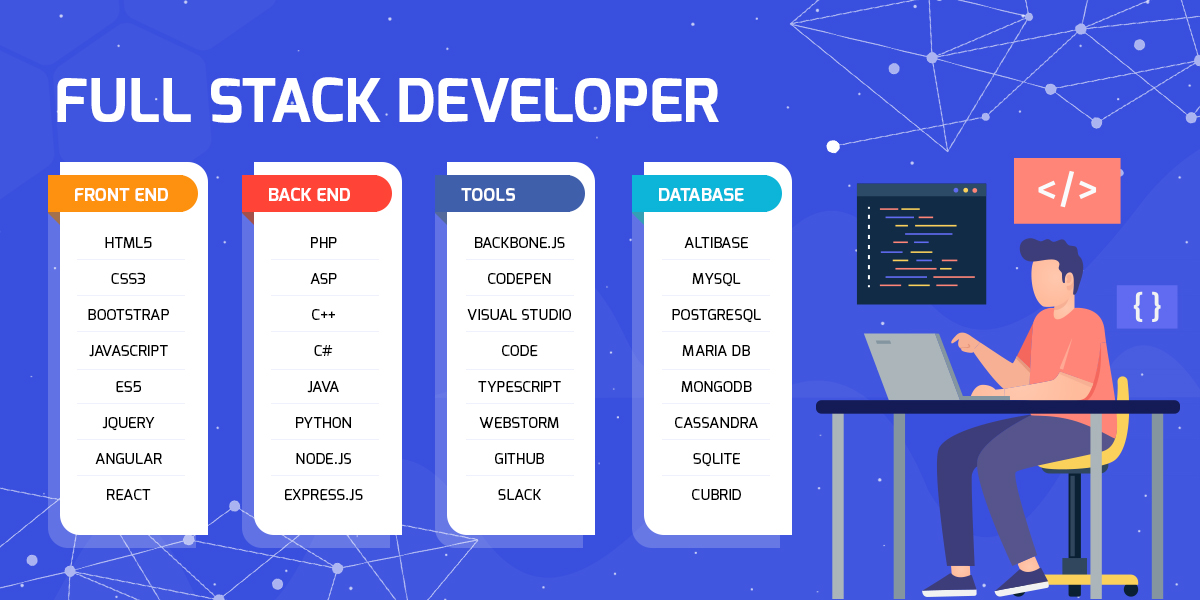 FULL STACK DEVELOPER

FRONT END
HTML5
CSS3
BOOTSTRAP
JAVASCRIPT
ES5
JQUERY
ANGULAR
REACT

BACK END
PHP
ASP
C++
C#
JAVA
PYTHON
NODE.JS
EXPRESS.JS

TOOLS
BACKBONE.JS
CODEPEN
VISUAL STUDIO
CODE
TYPESCRIPT
WEBSTORM
GITHUB
SLACK

DATABASE
ALTIBASE
MYSQL
POSTGRESQL
MARIA DB
MONGODB
CASSANDRA
SQLITE
CUBRID

</>
{ }